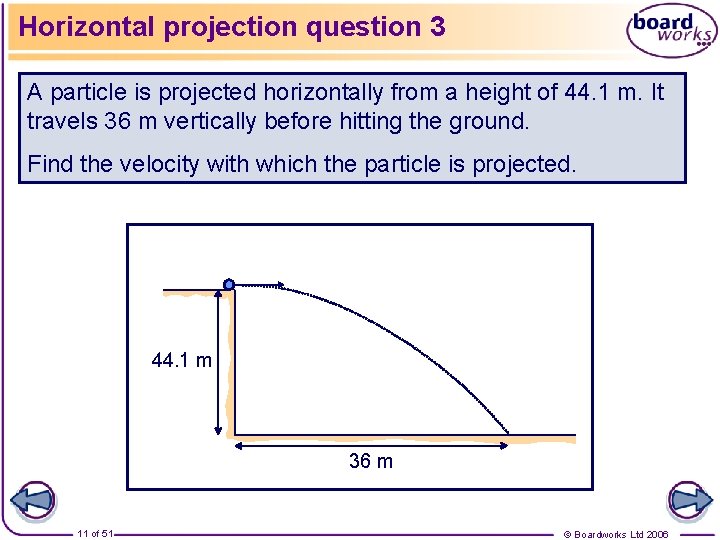 Horizontal projection question 3

board works

A particle is projected horizontally from a height of 44.1 m. It travels 36 m vertically before hitting the ground.

Find the velocity with which the particle is projected.

44.1 m

36 m

11 of 51

© Boardworks Ltd 2006